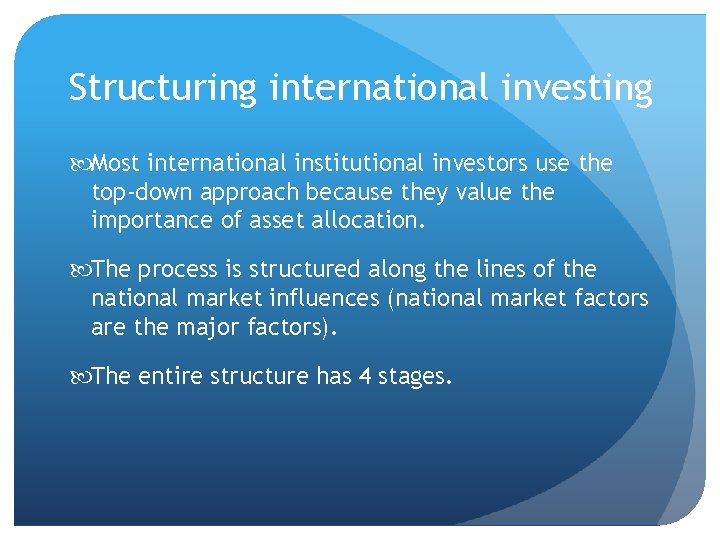 Structuring international investing

Most international institutional investors use the top-down approach because they value the importance of asset allocation.

The process is structured along the lines of the national market influences (national market factors are the major factors).

The entire structure has 4 stages.